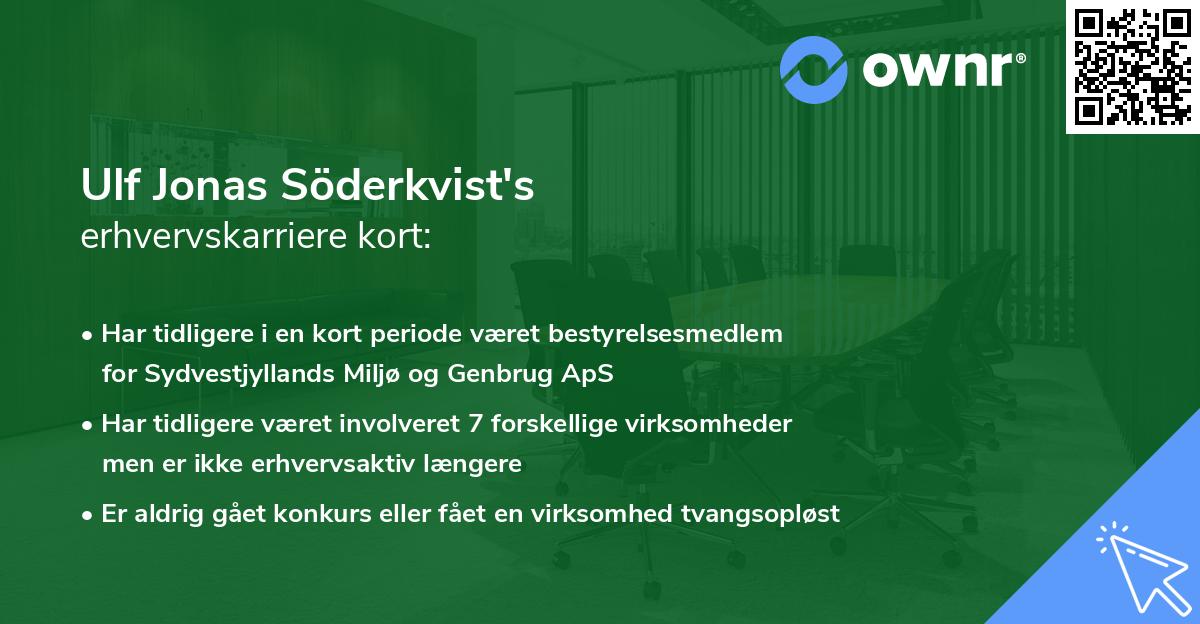 ownr®

Ulf Jonas Söderkvist's
erhvervskarriere kort:

• Har tidligere i en kort periode været bestyrelsesmedlem for Sydvestjyllands Miljø og Genbrug ApS

• Har tidligere været involveret 7 forskellige virksomheder men er ikke erhvervsaktiv længere

• Er aldrig gået konkurs eller fået en virksomhed tvangsopløst